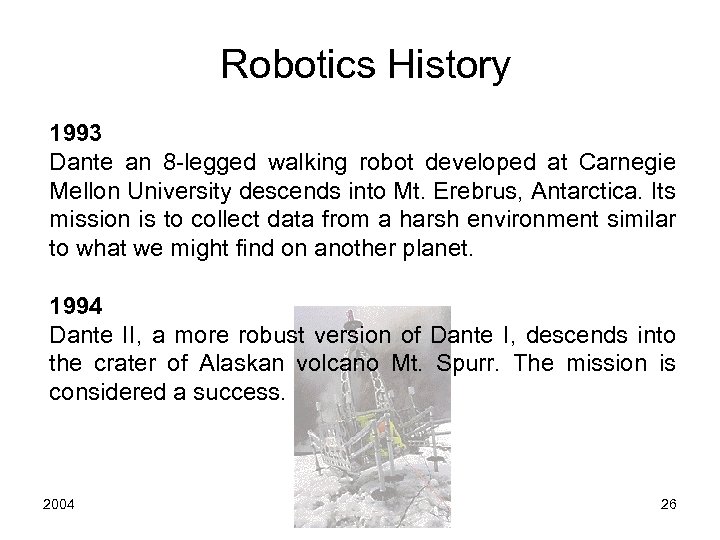 Robotics History

1993
Dante an 8-legged walking robot developed at Carnegie Mellon University descends into Mt. Erebrus, Antarctica. Its mission is to collect data from a harsh environment similar to what we might find on another planet.

1994
Dante II, a more robust version of Dante I, descends into the crater of Alaskan volcano Mt. Spurr. The mission is considered a success.

2004

26